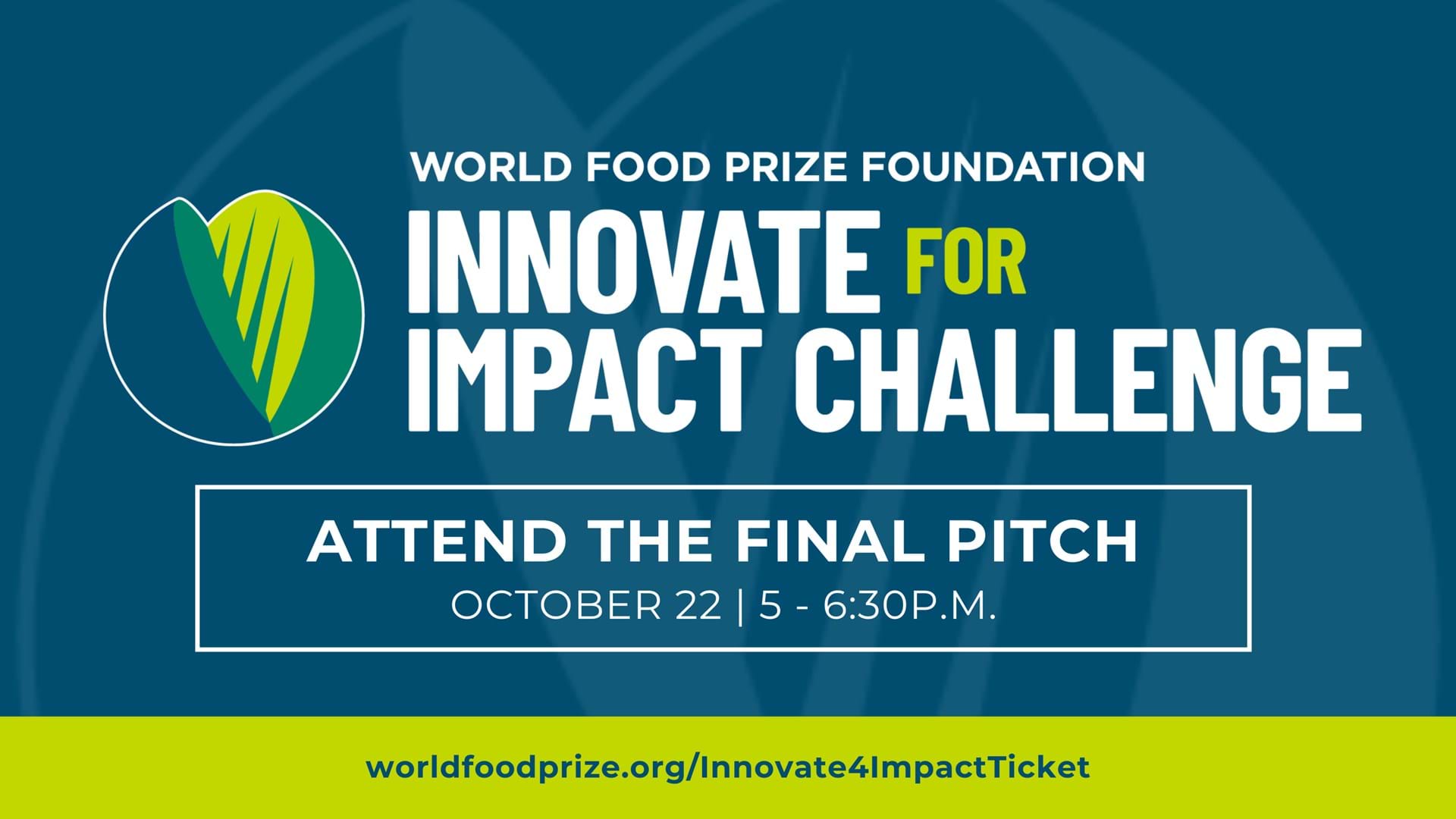 WORLD FOOD PRIZE FOUNDATION

INNOVATE FOR IMPACT CHALLENGE

ATTEND THE FINAL PITCH

OCTOBER 22 | 5 - 6:30P.M.

worldfoodprize.org/Innovate4ImpactTicket